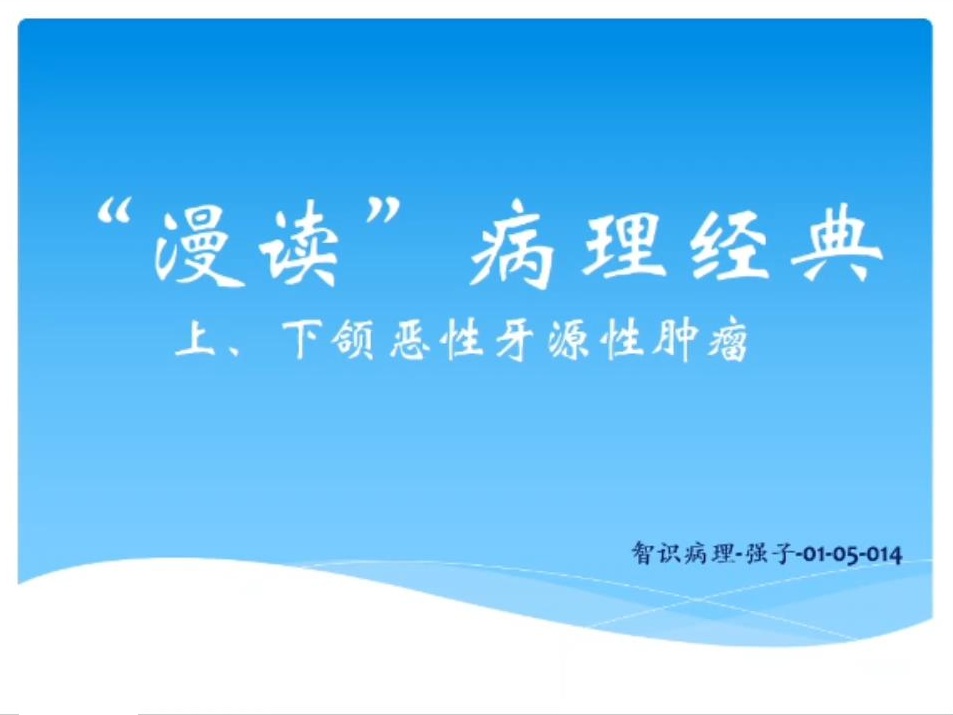 “漫读” 病理经典

上、下颌恶性牙源性肿瘤

智识病理-强子-01-05-014